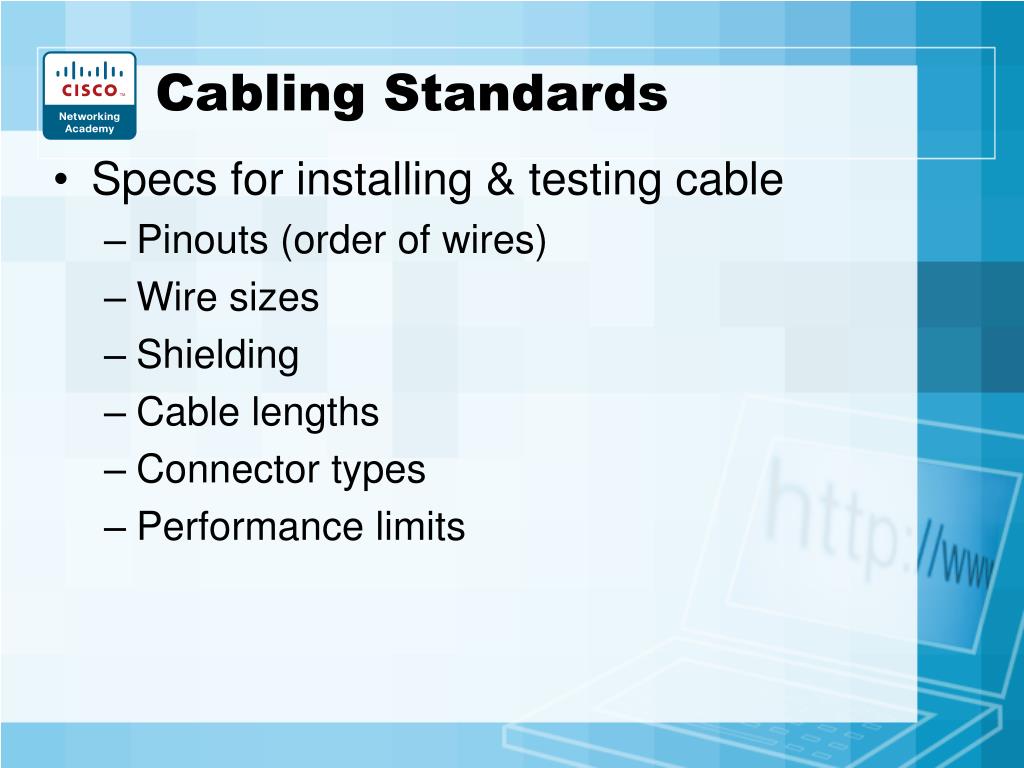 CISCO
Networking Academy

Cabling Standards

• Specs for installing & testing cable
– Pinouts (order of wires)
– Wire sizes
– Shielding
– Cable lengths
– Connector types
– Performance limits

http://www